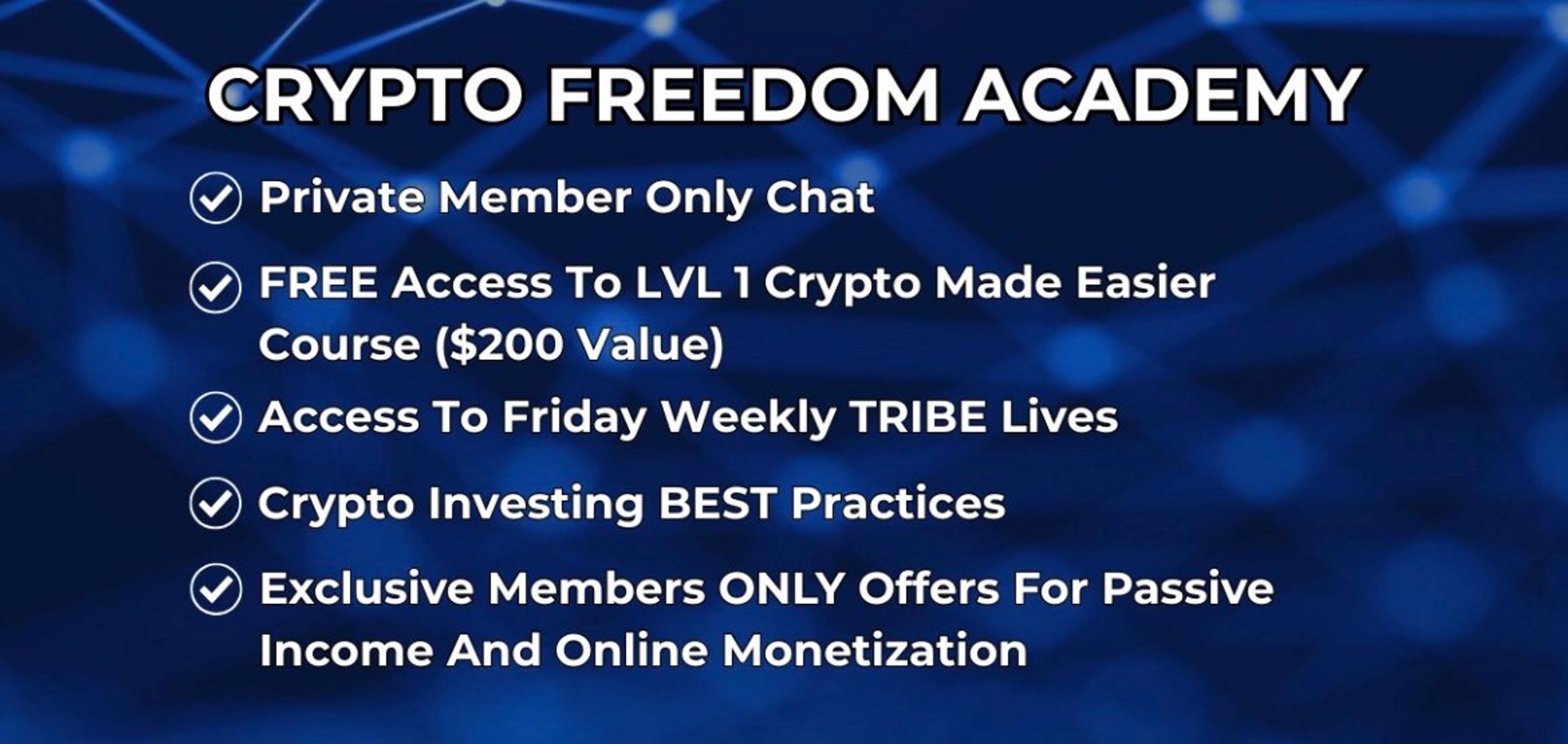 CRYPTO FREEDOM ACADEMY

Private Member Only Chat

FREE Access To LVL 1 Crypto Made Easier Course (\$200 Value)

Access To Friday Weekly TRIBE Lives

Crypto Investing BEST Practices

Exclusive Members ONLY Offers For Passive Income And Online Monetization